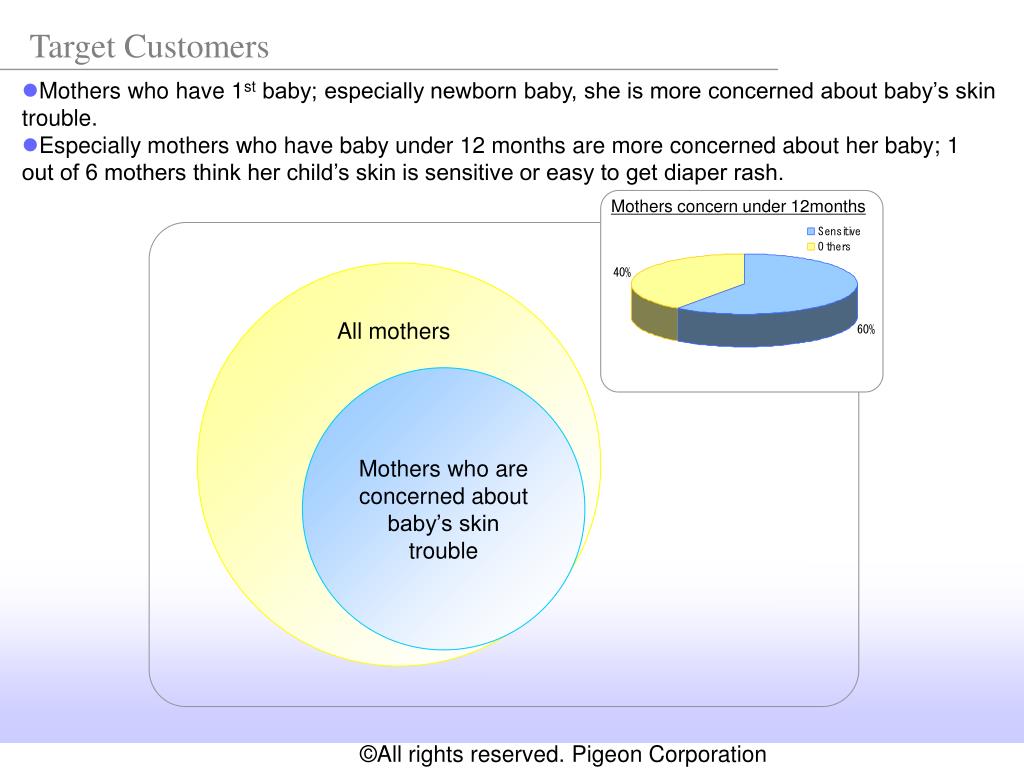 Target Customers

●Mothers who have 1$^{st}$ baby; especially newborn baby, she is more concerned about baby's skin trouble.
●Especially mothers who have baby under 12 months are more concerned about her baby; 1 out of 6 mothers think her child's skin is sensitive or easy to get diaper rash.

Mothers concern under 12months

Sensitive
Others

40%

60%

All mothers

Mothers who are concerned about baby's skin trouble

©All rights reserved. Pigeon Corporation